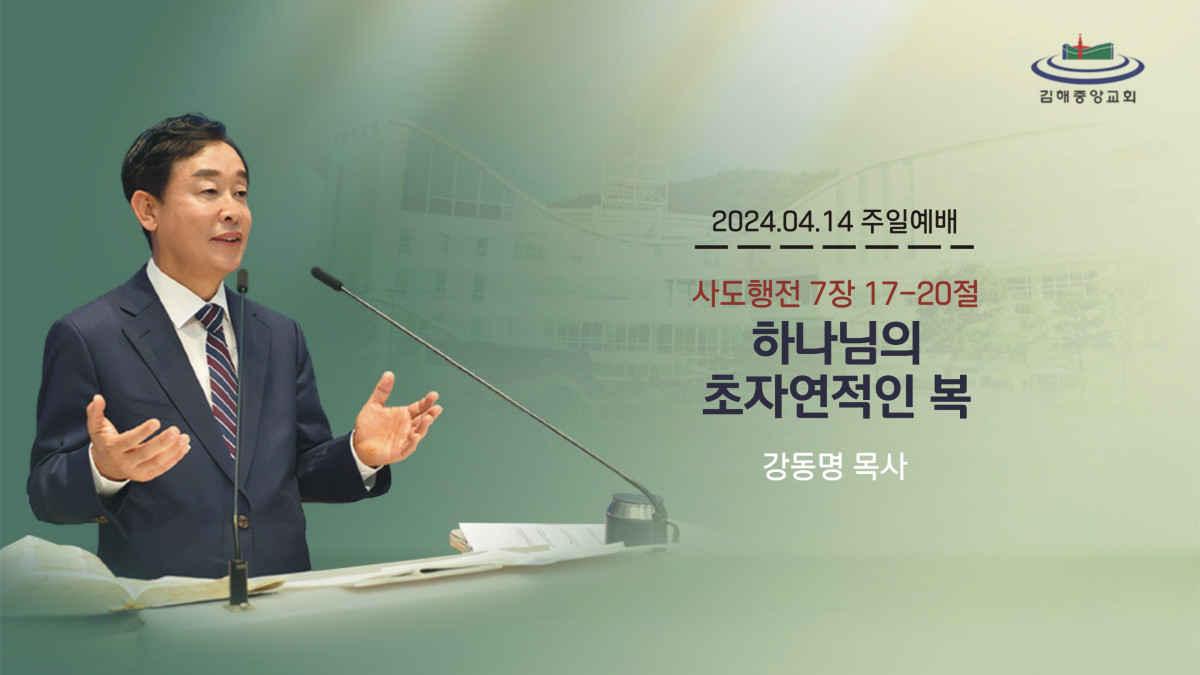 김해중앙교회

2024.04.14 주일예배

사도행전 7장 17-20절

하나님의
초자연적인 복

강동명 목사